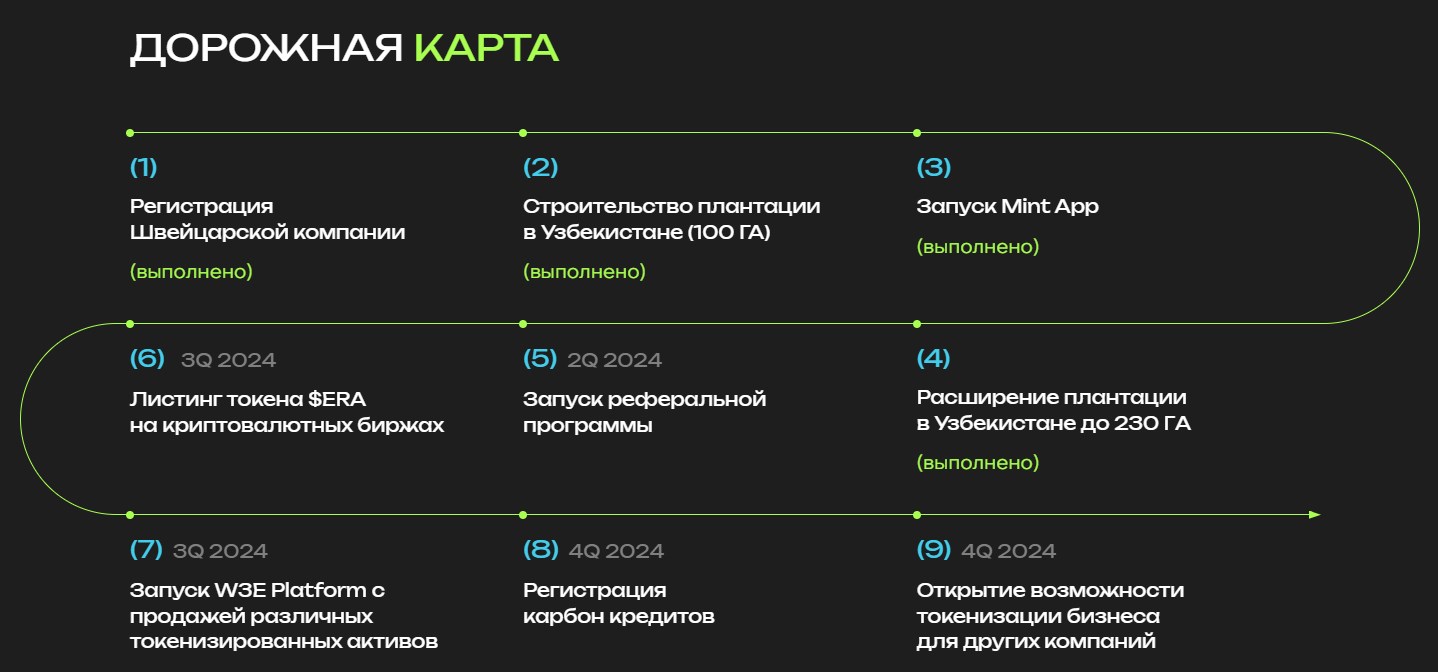 ДОРОЖНАЯ КАРТА

(1)
Регистрация Швейцарской компании
(выполнено)

(2)
Строительство плантации в Узбекистане (100 ГА)
(выполнено)

(3)
Запуск Mint App
(выполнено)

(6) 3Q 2024
Листинг токена $ERA на криптовалютных биржах

(5) 2Q 2024
Запуск реферальной программы

(4)
Расширение плантации в Узбекистане до 230 ГА
(выполнено)

(7) 3Q 2024
Запуск W3E Platform с продажей различных токенизированных активов

(8) 4Q 2024
Регистрация карбон кредитов

(9) 4Q 2024
Открытие возможности токенизации бизнеса для других компаний